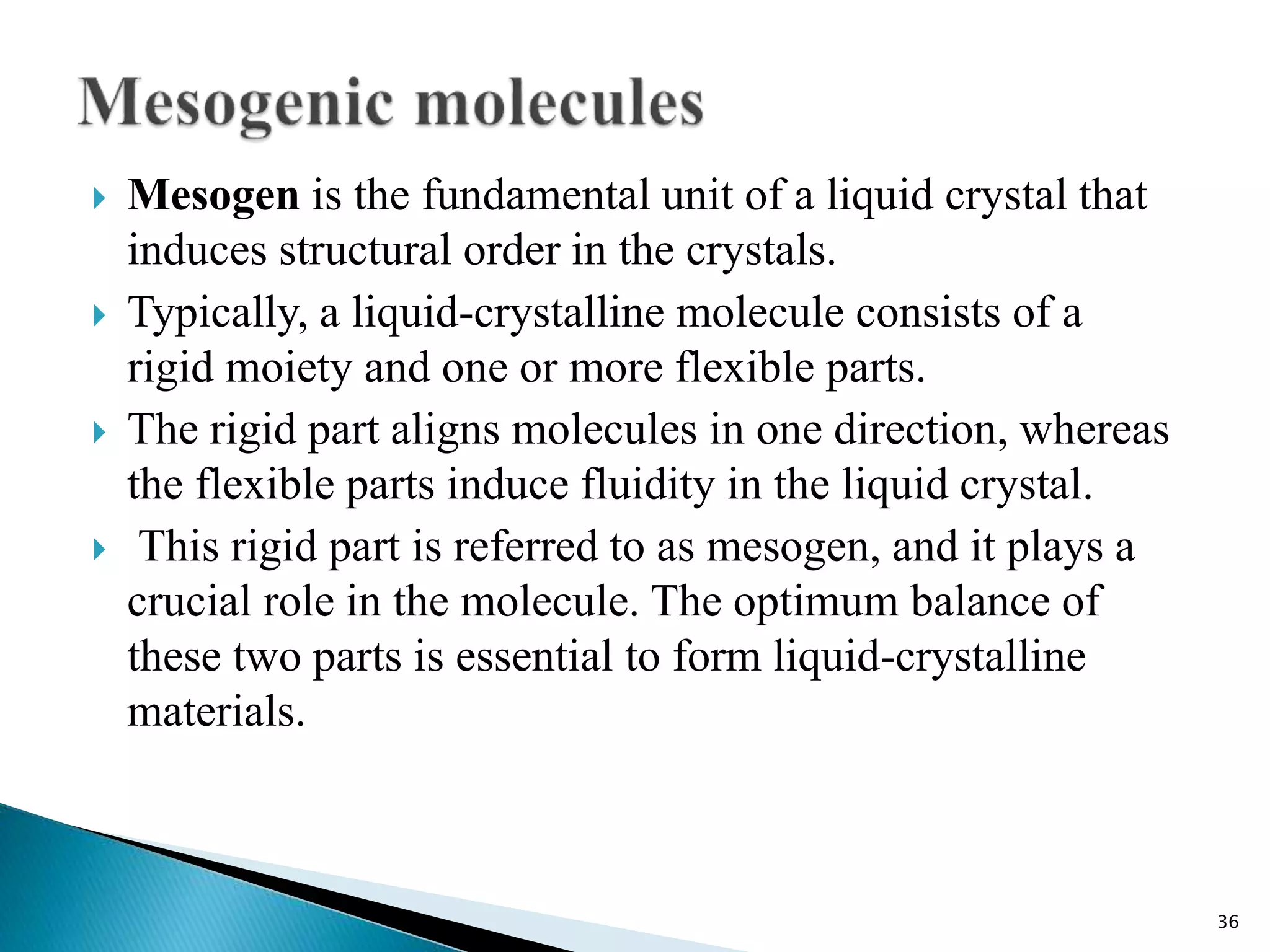 Mesogenic molecules

Mesogen is the fundamental unit of a liquid crystal that induces structural order in the crystals.

Typically, a liquid-crystalline molecule consists of a rigid moiety and one or more flexible parts.

The rigid part aligns molecules in one direction, whereas the flexible parts induce fluidity in the liquid crystal.

This rigid part is referred to as mesogen, and it plays a crucial role in the molecule. The optimum balance of these two parts is essential to form liquid-crystalline materials.

36